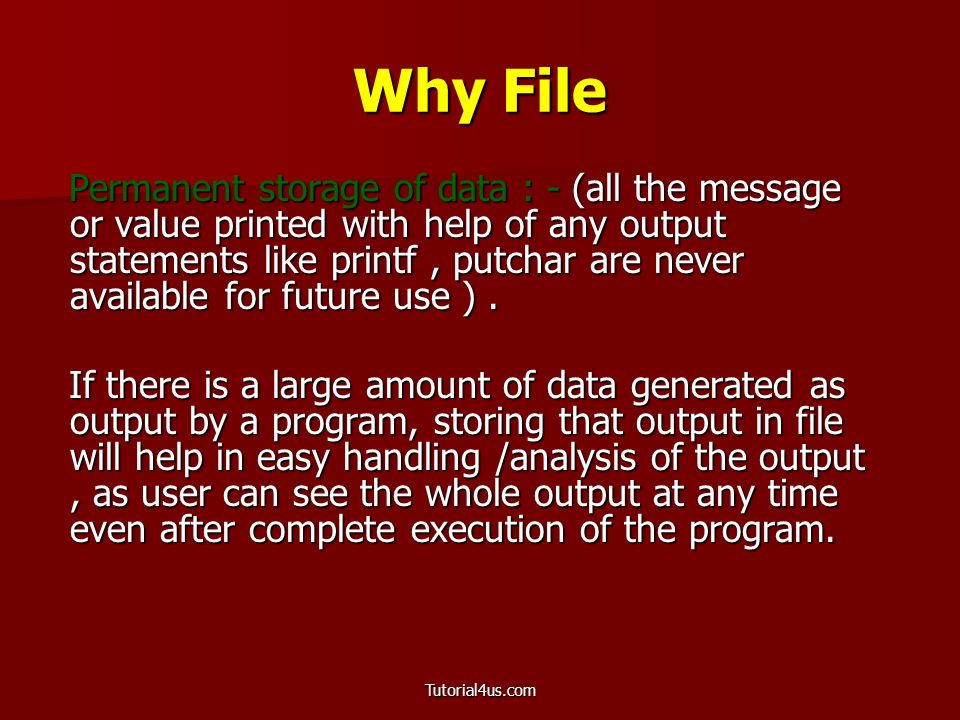 Why File

Permanent storage of data : - (all the message or value printed with help of any output statements like printf , putchar are never available for future use ) .

If there is a large amount of data generated as output by a program, storing that output in file will help in easy handling /analysis of the output , as user can see the whole output at any time even after complete execution of the program.

Tutorial4us.com